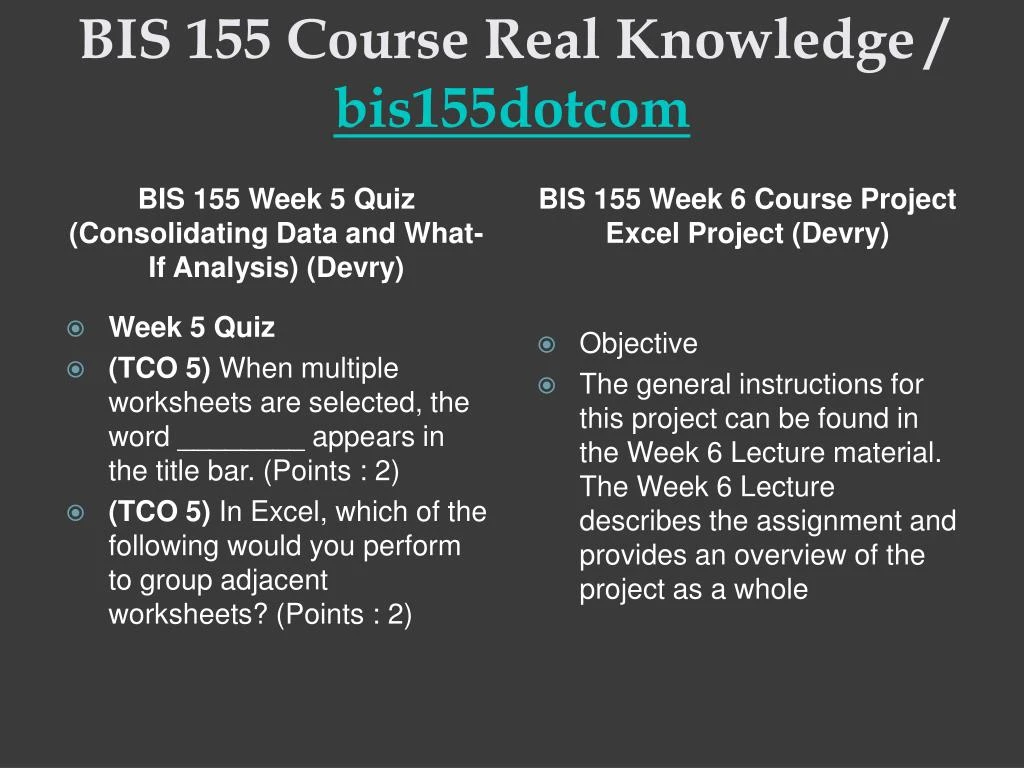 BIS 155 Course Real Knowledge / bis155dotcom

BIS 155 Week 5 Quiz (Consolidating Data and What-If Analysis) (Devry)

Week 5 Quiz

(TCO 5) When multiple worksheets are selected, the word ________ appears in the title bar. (Points : 2)

(TCO 5) In Excel, which of the following would you perform to group adjacent worksheets? (Points : 2)

BIS 155 Week 6 Course Project Excel Project (Devry)

Objective

The general instructions for this project can be found in the Week 6 Lecture material. The Week 6 Lecture describes the assignment and provides an overview of the project as a whole